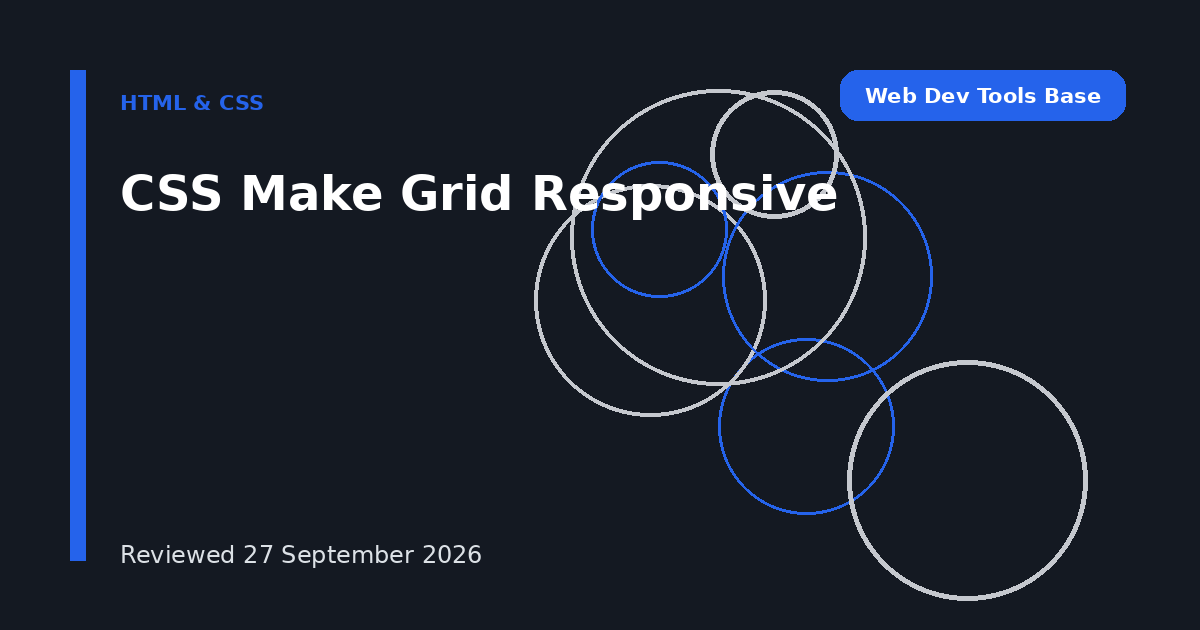 HTML & CSS

Web Dev Tools Base

CSS Make Grid Responsive

Reviewed 27 September 2026